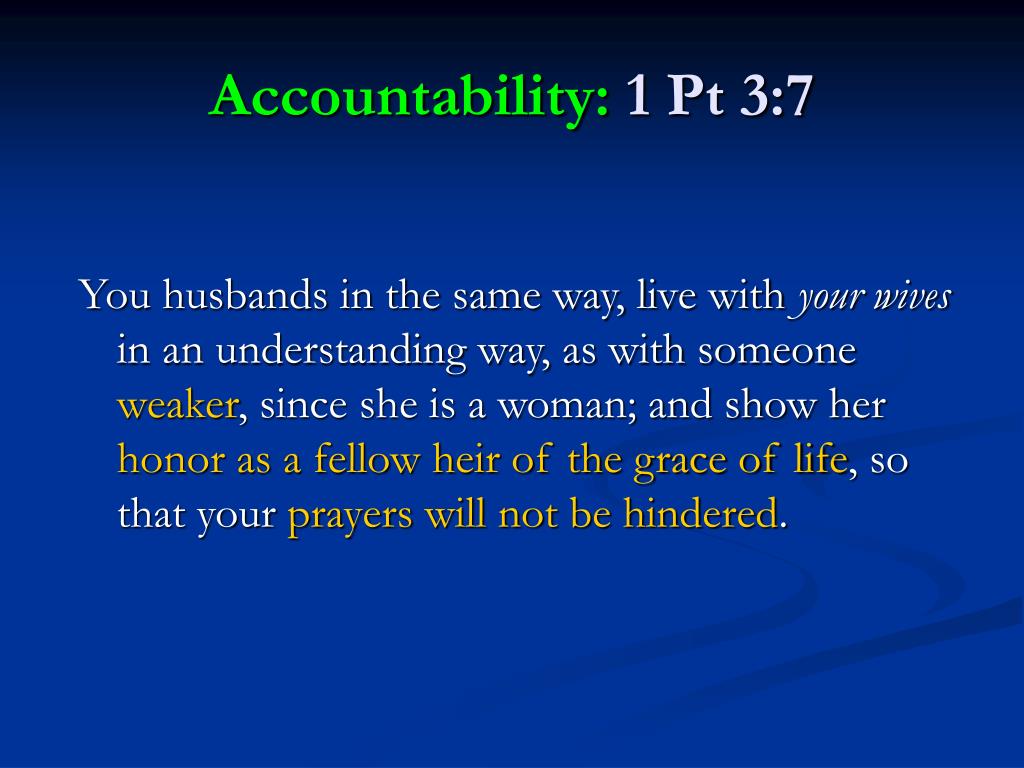 Accountability: 1 Pt 3:7

You husbands in the same way, live with your wives in an understanding way, as with someone weaker, since she is a woman; and show her honor as a fellow heir of the grace of life, so that your prayers will not be hindered.